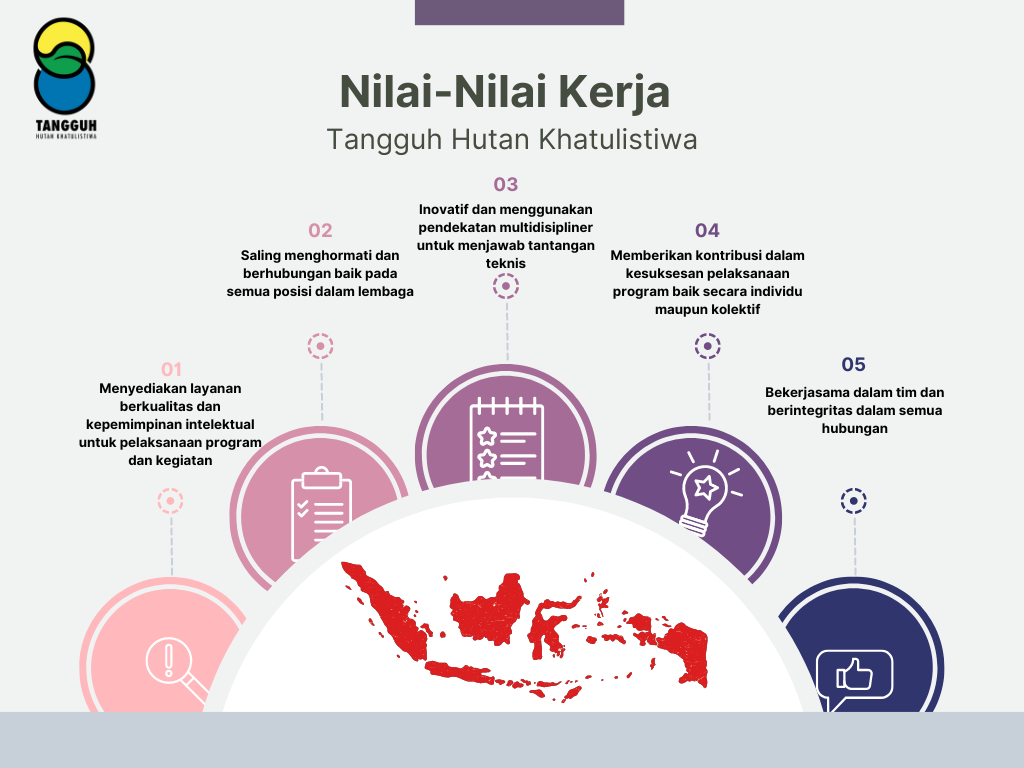 TANGGUH
HUTAN KHATULISTIWA

Nilai-Nilai Kerja

Tangguh Hutan Khatulistiwa

01
Menyediakan layanan berkualitas dan kepemimpinan intelektual untuk pelaksanaan program dan kegiatan

02
Saling menghormati dan berhubungan baik pada semua posisi dalam lembaga

03
Inovatif dan menggunakan pendekatan multidisipliner untuk menjawab tantangan teknis

04
Memberikan kontribusi dalam kesuksesan pelaksanaan program baik secara individu maupun kolektif

05
Bekerjasama dalam tim dan berintegritas dalam semua hubungan